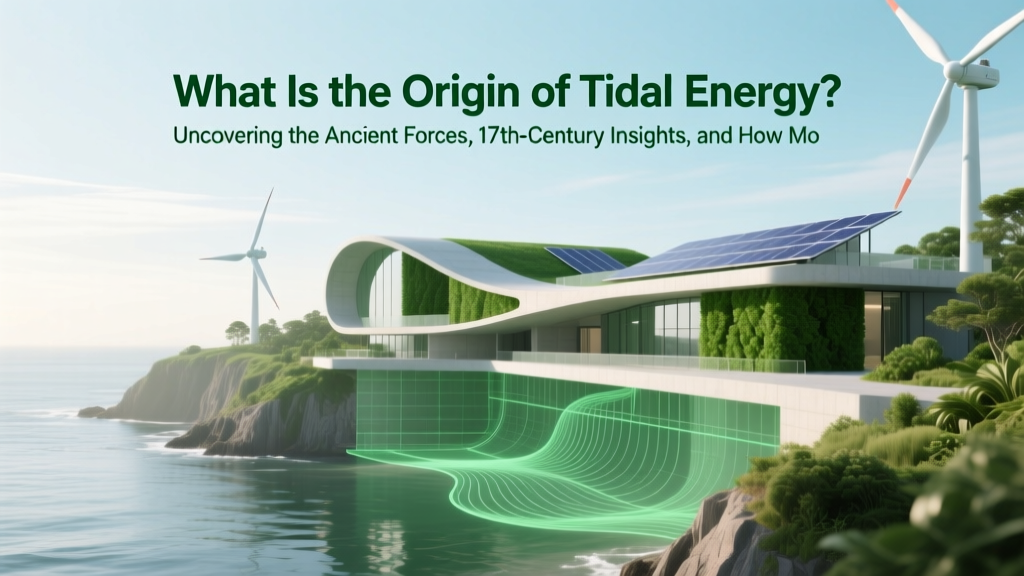 What Is the Origin of Tidal Energy?

Uncovering the Ancient Forces, 17th-Century Insights, and How Mo